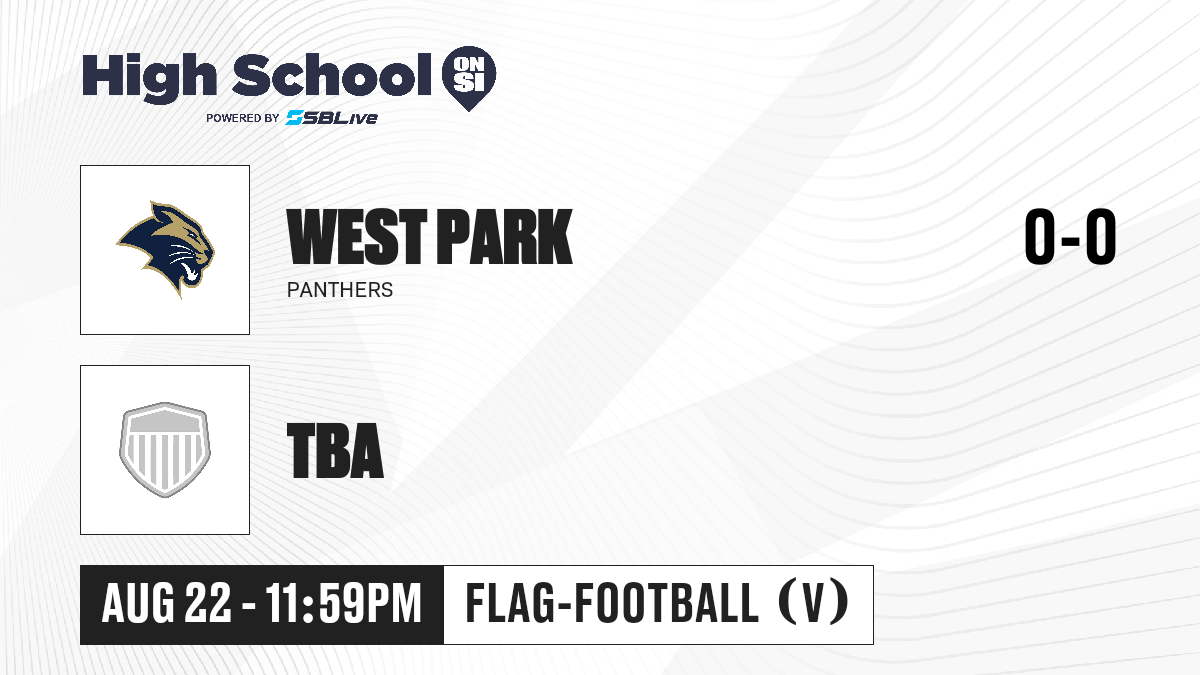 High School ON SI
POWERED BY SBLive

WEST PARK
PANTHERS

0-0

TBA

AUG 22 - 11:59PM

FLAG-FOOTBALL (V)